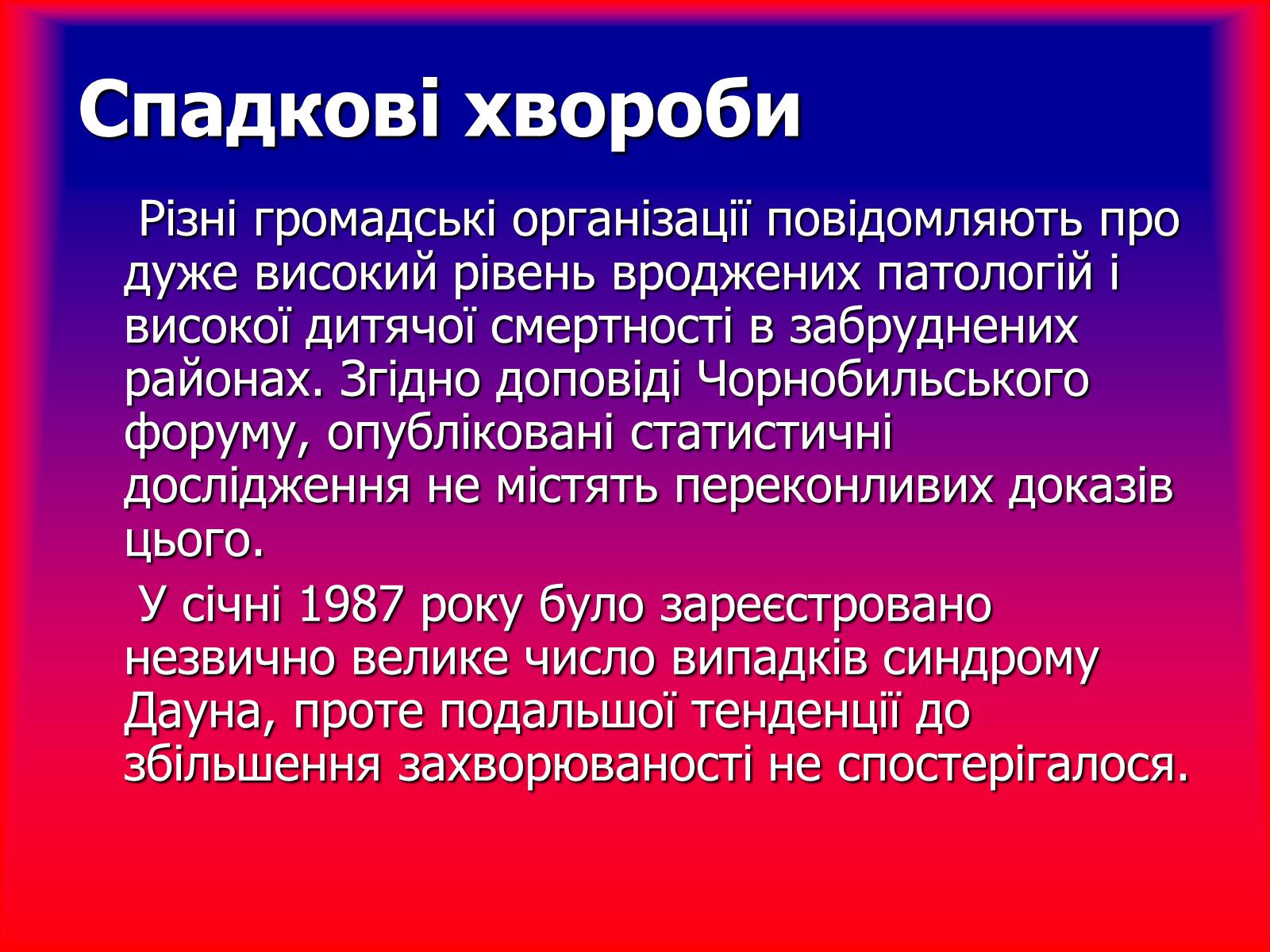 Спадкові хвороби

Різні громадські організації повідомляють про дуже високий рівень вроджених патологій і високої дитячої смертності в забруднених районах. Згідно доповіді Чорнобильського форуму, опубліковані статистичні дослідження не містять переконливих доказів цього.

У січні 1987 року було зареєстровано незвично велике число випадків синдрому Дауна, проте подальшої тенденції до збільшення захворюваності не спостерігалося.